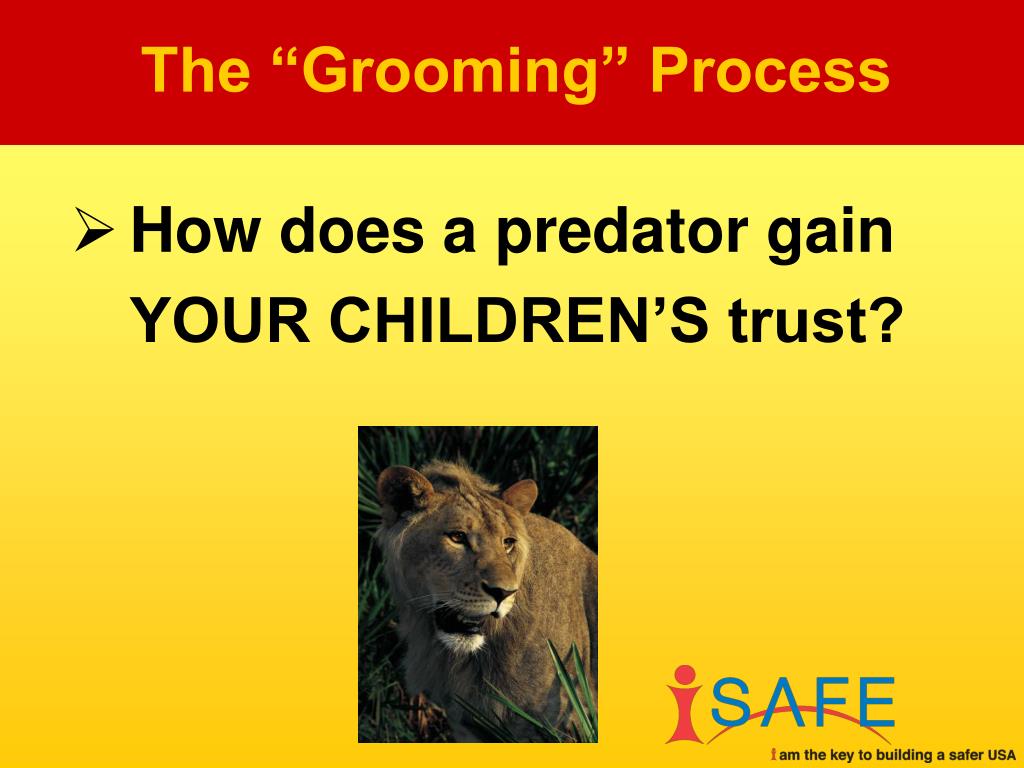 The “Grooming” Process

➢ How does a predator gain YOUR CHILDREN’S trust?

iSAFE

i am the key to building a safer USA